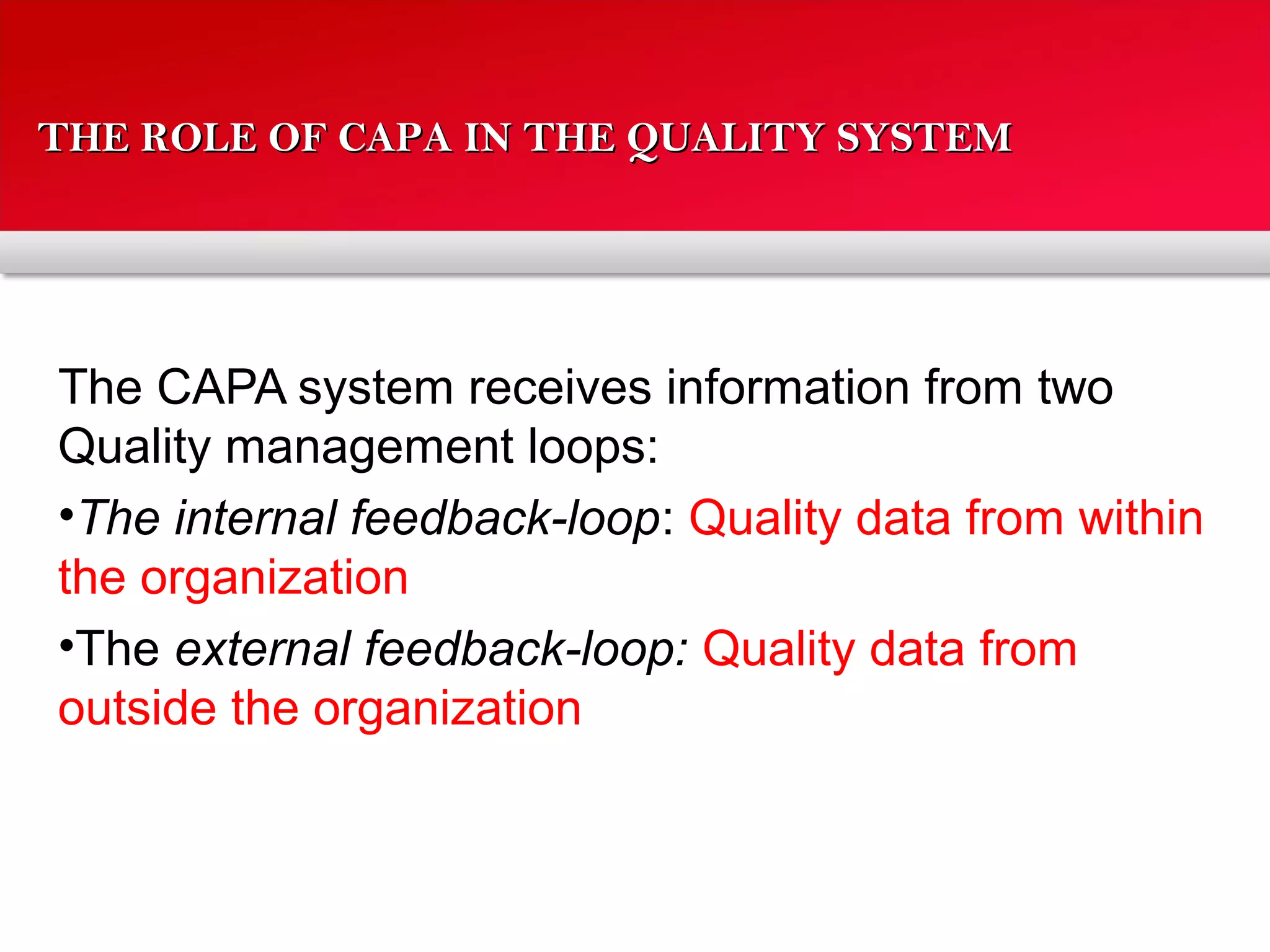 THE ROLE OF CAPA IN THE QUALITY SYSTEM

The CAPA system receives information from two Quality management loops:

•The internal feedback-loop: Quality data from within the organization

•The external feedback-loop: Quality data from outside the organization